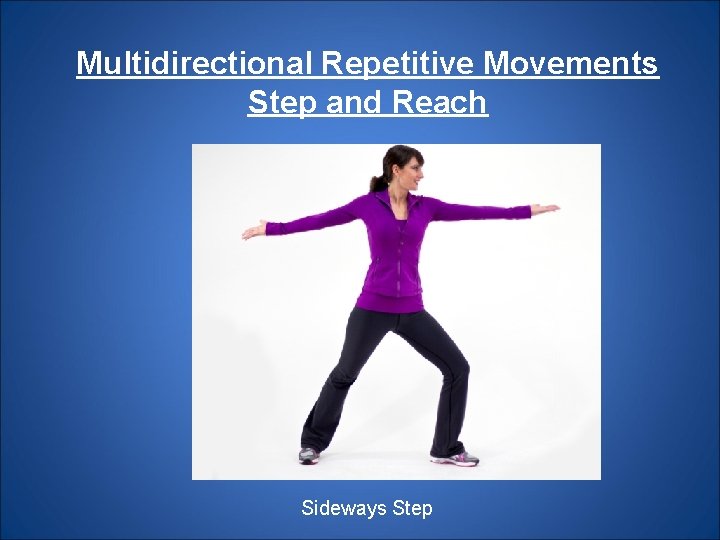 Multidirectional Repetitive Movements
Step and Reach

Sideways Step